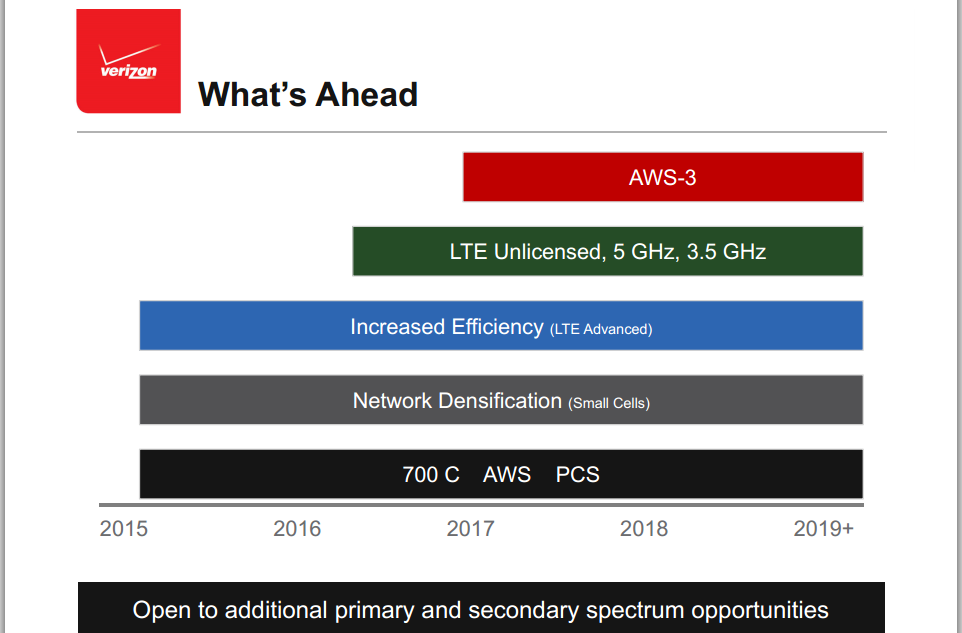 verizon

What's Ahead

AWS-3

LTE Unlicensed, 5 GHz, 3.5 GHz

Increased Efficiency (LTE Advanced)

Network Densification (Small Cells)

700 C AWS PCS

2015 2016 2017 2018 2019+

Open to additional primary and secondary spectrum opportunities